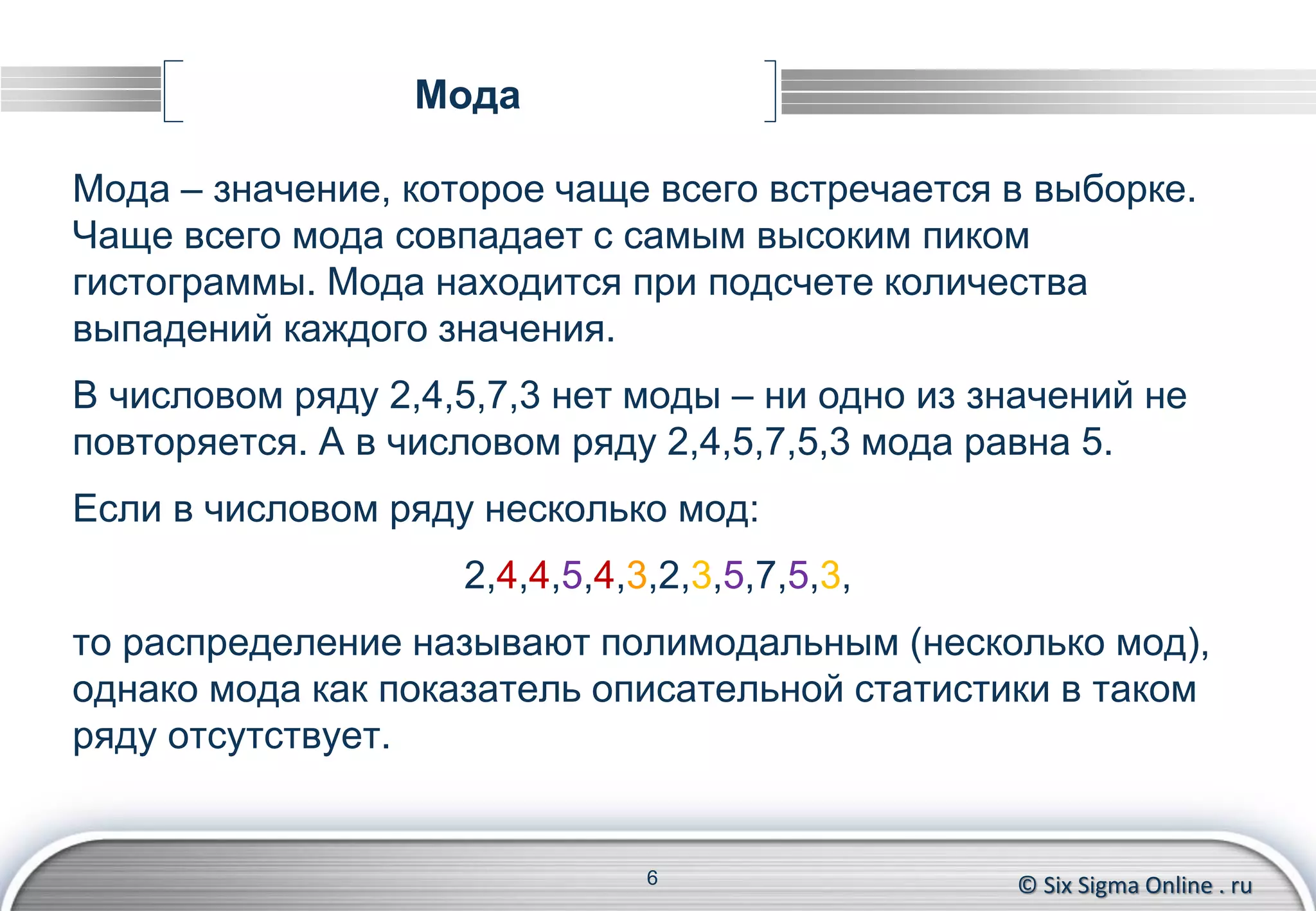 Мода

Мода – значение, которое чаще всего встречается в выборке. Чаще всего мода совпадает с самым высоким пиком гистограммы. Мода находится при подсчете количества выпадений каждого значения.

В числовом ряду 2,4,5,7,3 нет моды – ни одно из значений не повторяется. А в числовом ряду 2,4,5,7,5,3 мода равна 5.

Если в числовом ряду несколько мод:

2,4,4,5,4,3,2,3,5,7,5,3,

то распределение называют полимодальным (несколько мод), однако мода как показатель описательной статистики в таком ряду отсутствует.

6

© Six Sigma Online . ru